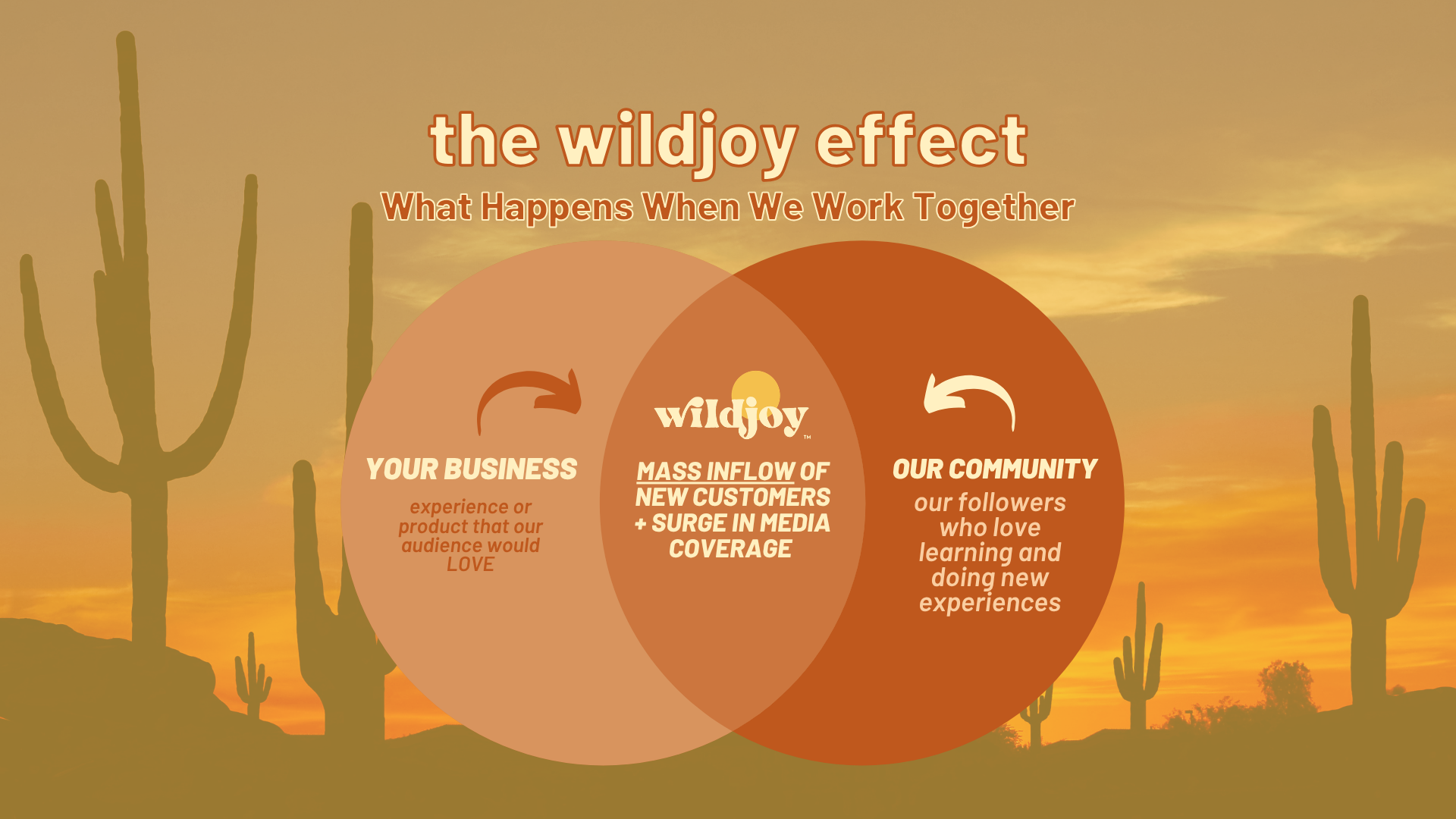 the wildjoy effect

What Happens When We Work Together

YOUR BUSINESS

experience or product that our audience would LOVE

wildjoy™

MASS INFLOW OF NEW CUSTOMERS + SURGE IN MEDIA COVERAGE

OUR COMMUNITY

our followers who love learning and doing new experiences